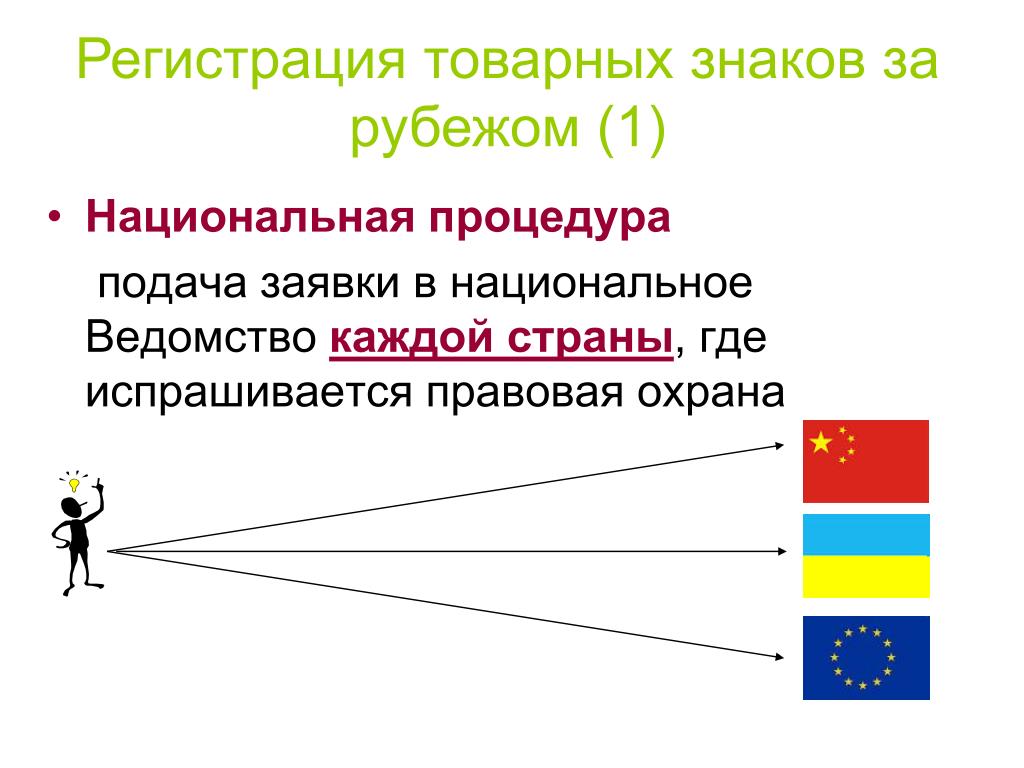 Регистрация товарных знаков за рубежом (1)

• Национальная процедура

подача заявки в национальное Ведомство каждой страны, где испрашивается правовая охрана